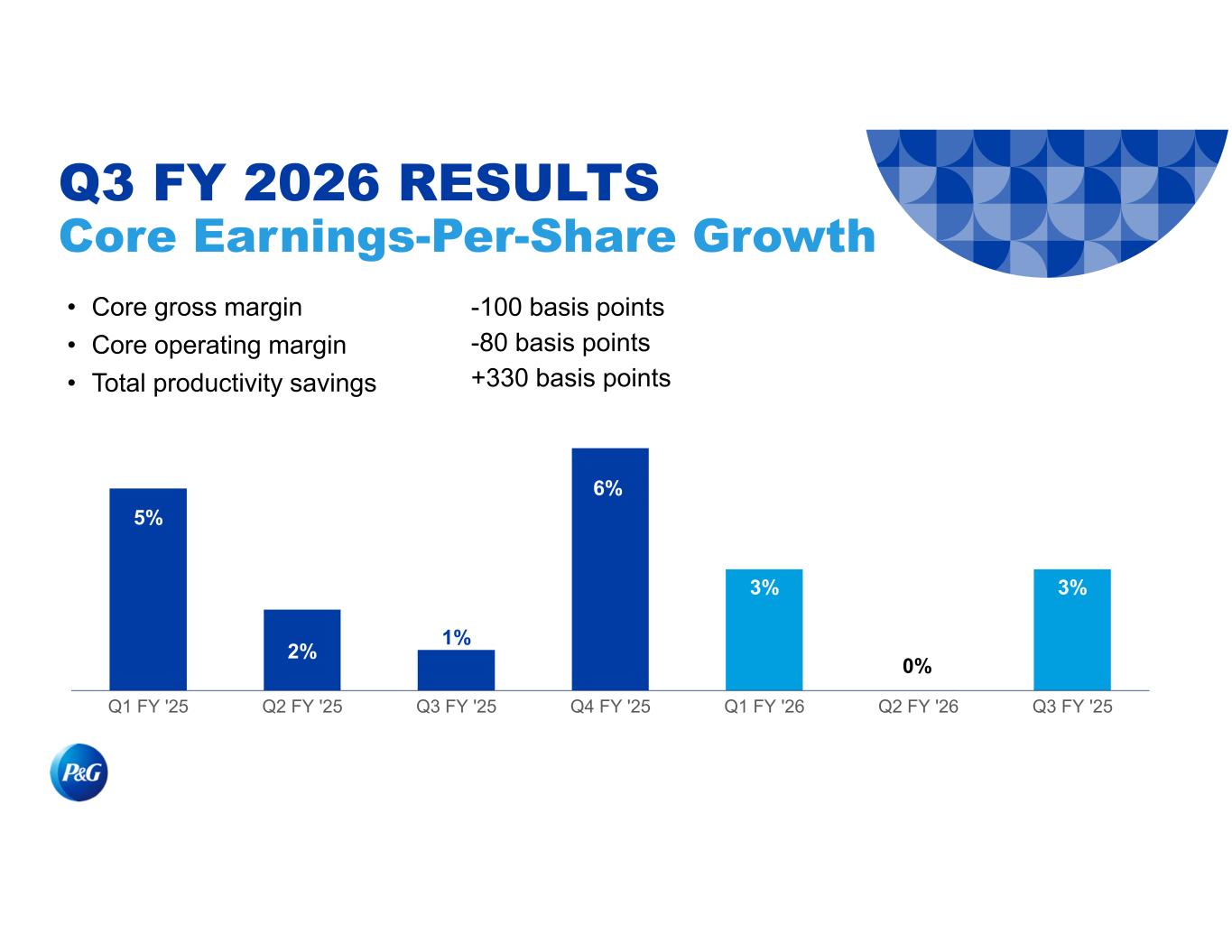 Q3 FY 2026 RESULTS
Core Earnings-Per-Share Growth

• Core gross margin
• Core operating margin
• Total productivity savings

-100 basis points
-80 basis points
+330 basis points

5%
2%
1%
6%
3%
0%
3%

Q1 FY '25
Q2 FY '25
Q3 FY '25
Q4 FY '25
Q1 FY '26
Q2 FY '26
Q3 FY '25

P&G